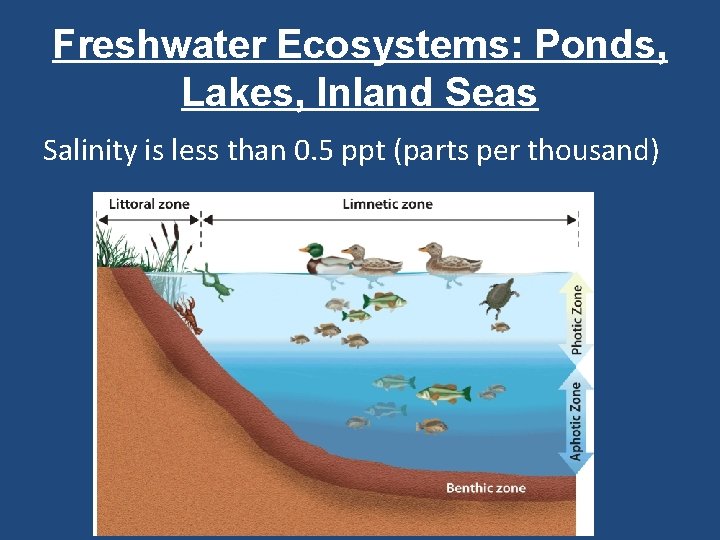 Freshwater Ecosystems: Ponds, Lakes, Inland Seas

Salinity is less than 0.5 ppt (parts per thousand)

Littoral zone

Limnetic zone

Photic Zone

Aphotic Zone

Benthic zone